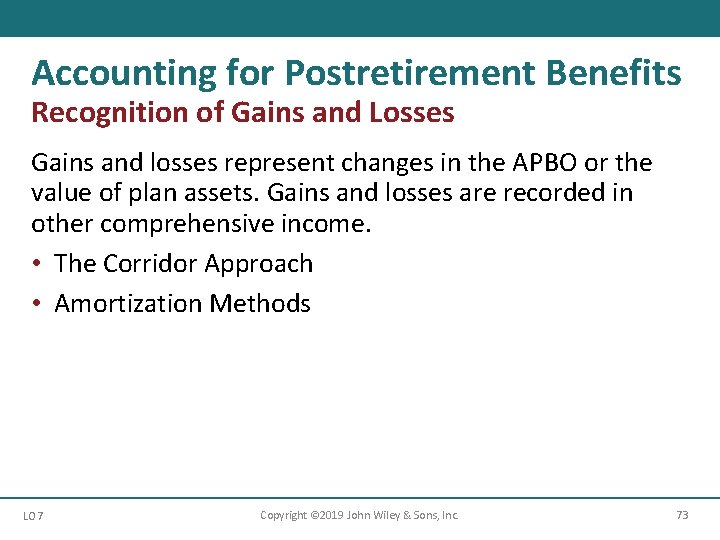 Accounting for Postretirement Benefits
Recognition of Gains and Losses

Gains and losses represent changes in the APBO or the value of plan assets. Gains and losses are recorded in other comprehensive income.

• The Corridor Approach
• Amortization Methods

LO 7
Copyright ©2019 John Wiley & Sons, Inc.
73